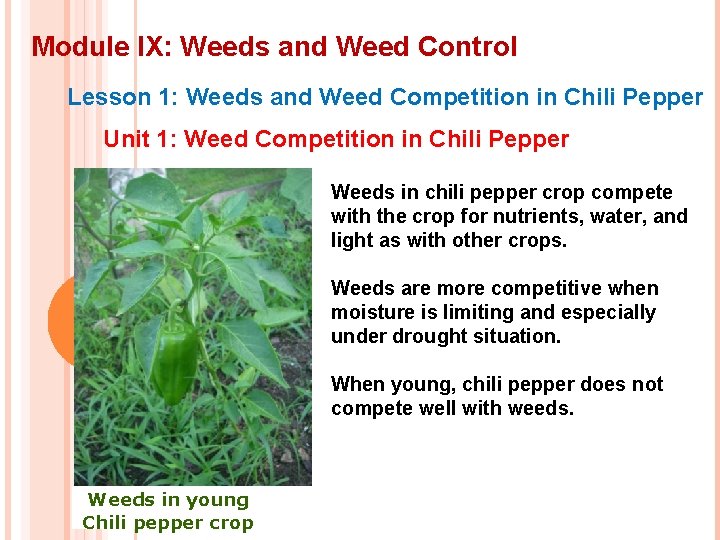 Module IX: Weeds and Weed Control

Lesson 1: Weeds and Weed Competition in Chili Pepper

Unit 1: Weed Competition in Chili Pepper

Weeds in chili pepper crop compete with the crop for nutrients, water, and light as with other crops.

Weeds are more competitive when moisture is limiting and especially under drought situation.

When young, chili pepper does not compete well with weeds.

Weeds in young Chili pepper crop